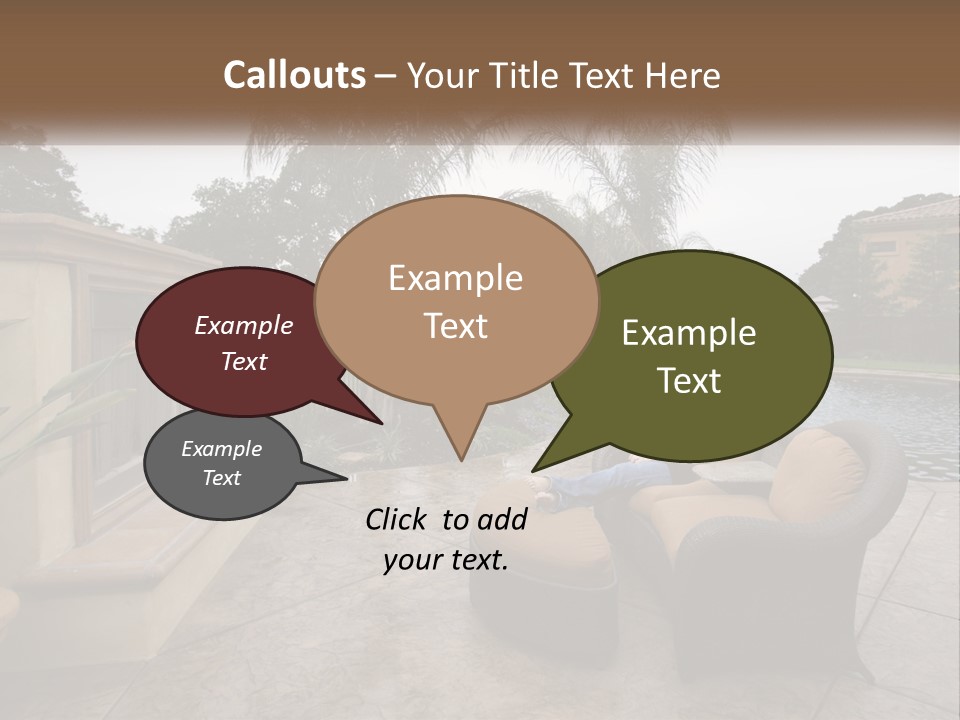 Callouts – Your Title Text Here

Example Text

Example Text

Example Text

Example Text

Click to add your text.